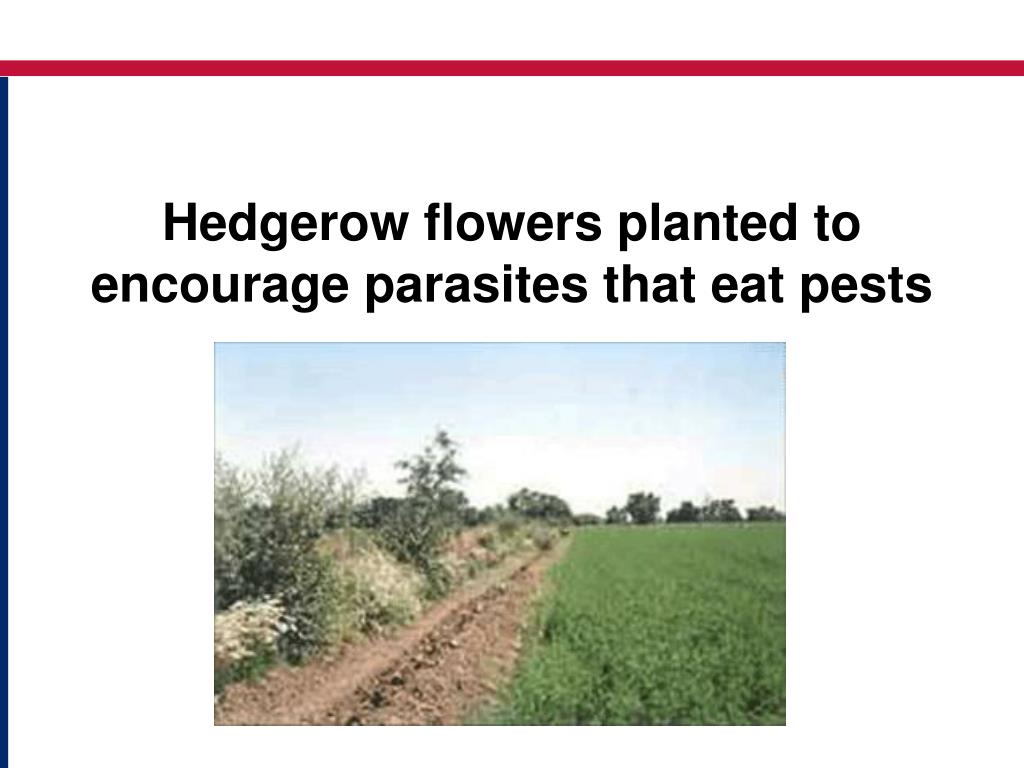 Hedgerow flowers planted to encourage parasites that eat pests